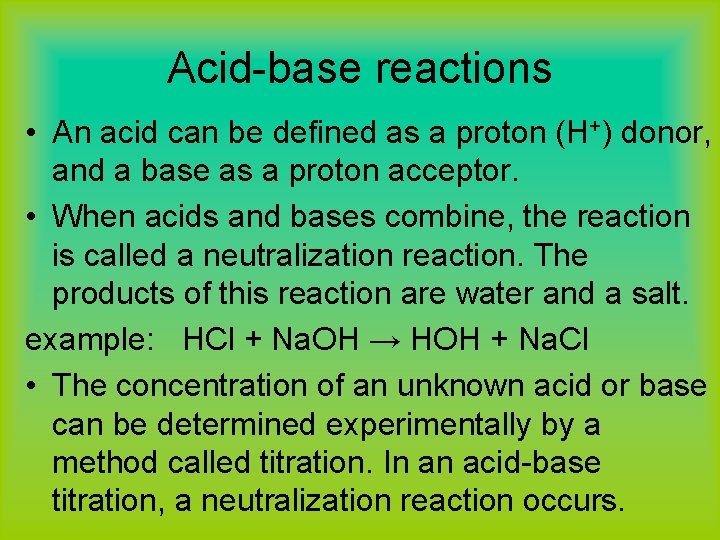 Acid-base reactions

• An acid can be defined as a proton ($H^+$) donor, and a base as a proton acceptor.

• When acids and bases combine, the reaction is called a neutralization reaction. The products of this reaction are water and a salt.

example: $HCl + NaOH \rightarrow HOH + NaCl$

• The concentration of an unknown acid or base can be determined experimentally by a method called titration. In an acid-base titration, a neutralization reaction occurs.